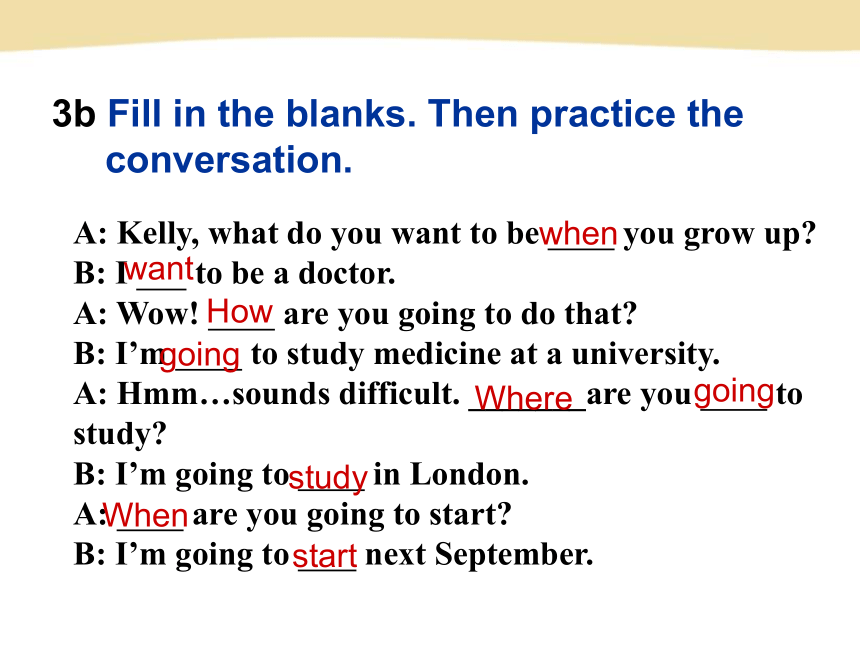 3b Fill in the blanks. Then practice the conversation.

A: Kelly, what do you want to be when you grow up?
B: I want to be a doctor.
A: Wow! How are you going to do that?
B: I'm going to study medicine at a university.
A: Hmm…sounds difficult. Where are you going to study?
B: I'm going to study in London.
A: When are you going to start?
B: I'm going to start next September.